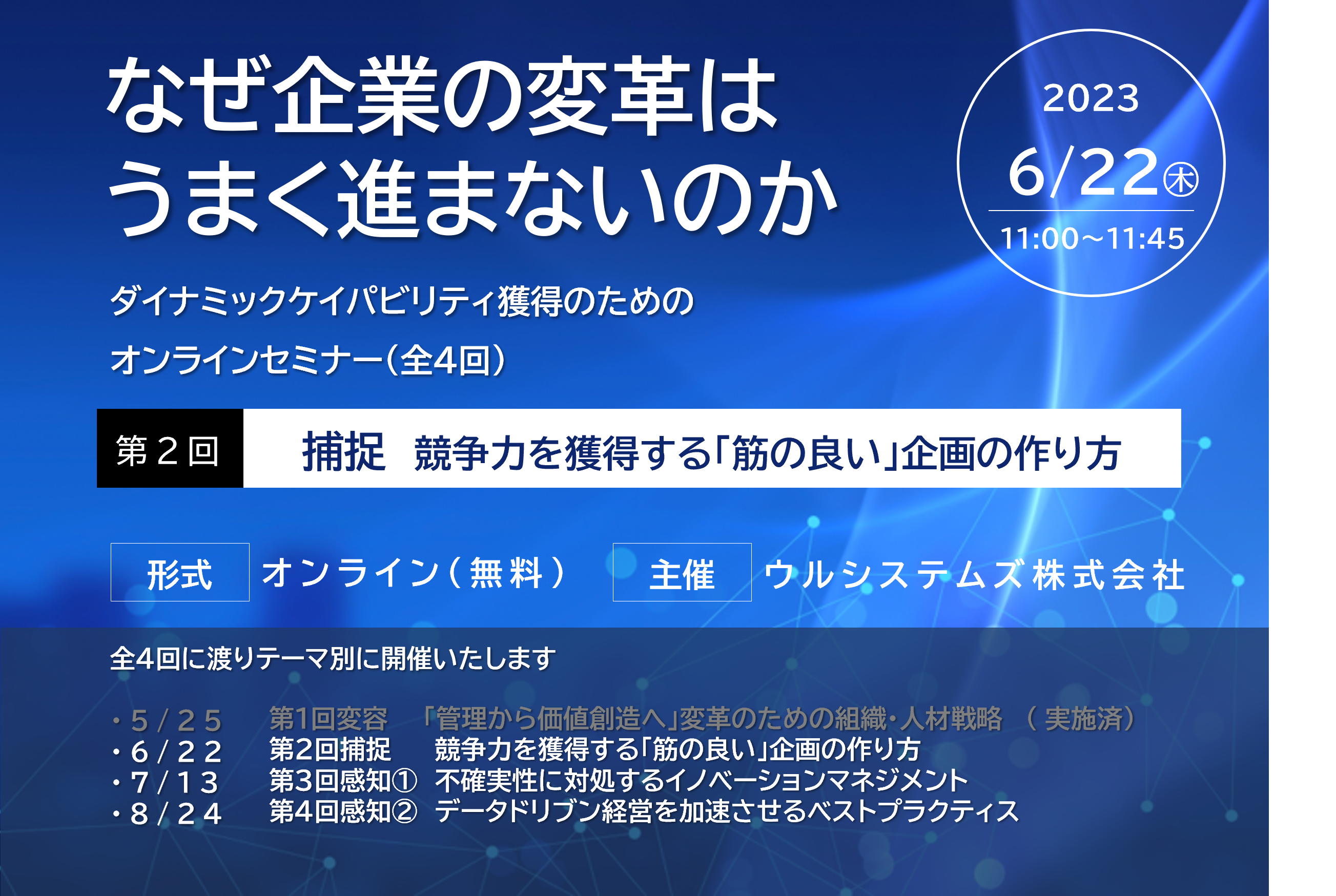 なぜ企業の変革は
うまく進まないのか

2023
6/22㊍
11:00～11:45

ダイナミックケイパビリティ獲得のための
オンラインセミナー（全4回）

第２回　捕捉　競争力を獲得する「筋の良い」企画の作り方

形式　オンライン（無料）　主催　ウルシステムズ株式会社

全4回に渡りテーマ別に開催いたします

・5／25　第1回変容　「管理から価値創造へ」変革のための組織・人材戦略　（実施済）
・6／22　第2回捕捉　競争力を獲得する「筋の良い」企画の作り方
・7／13　第3回感知①　不確実性に対処するイノベーションマネジメント
・8／24　第4回感知②　データドリブン経営を加速させるベストプラクティス